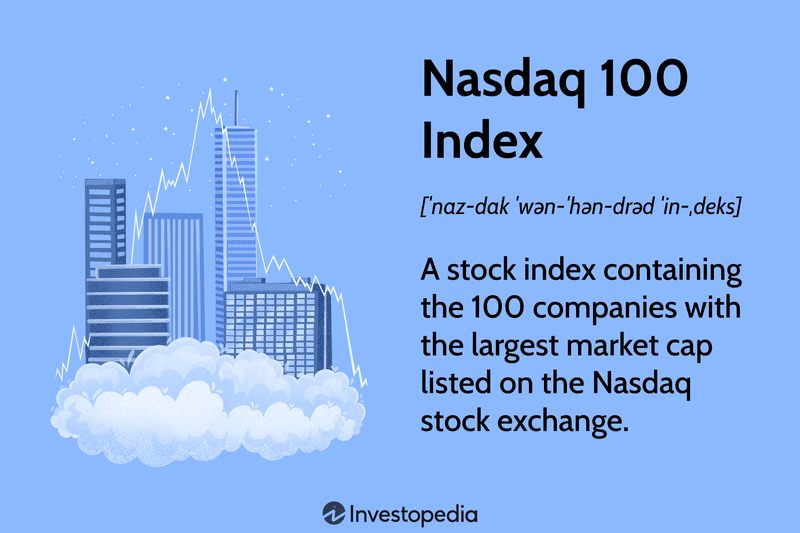 Nasdaq 100 Index

[ˈnaz-dak ˈwən-ˈhən-drəd ˈin-ˌdeks]

A stock index containing the 100 companies with the largest market cap listed on the Nasdaq stock exchange.

Investopedia